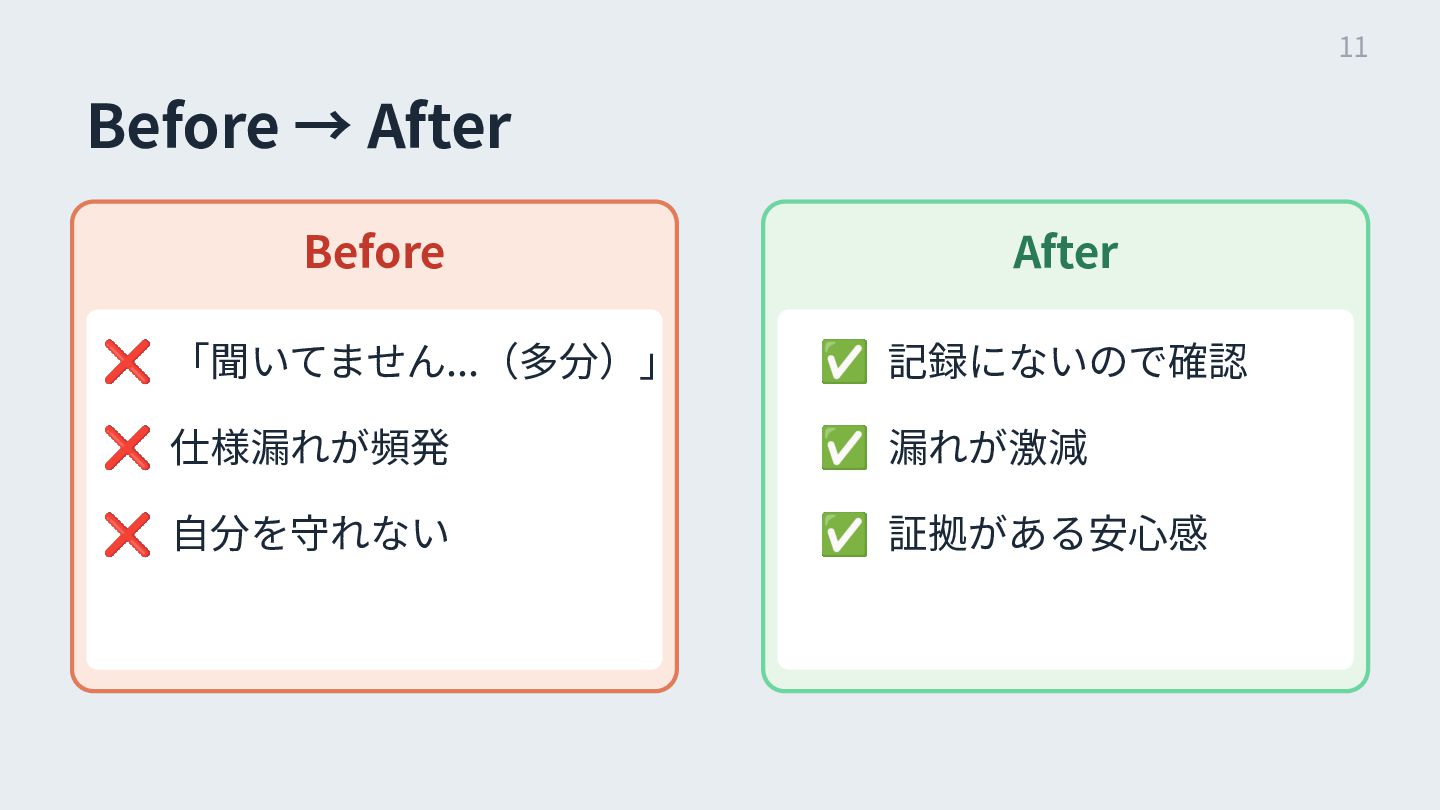 11

Before → After

Before

❌ 「聞いてません…（多分）」

❌ 仕様漏れが頻発

❌ 自分を守れない

After

✅ 記録にないので確認

✅ 漏れが激減

✅ 証拠がある安心感